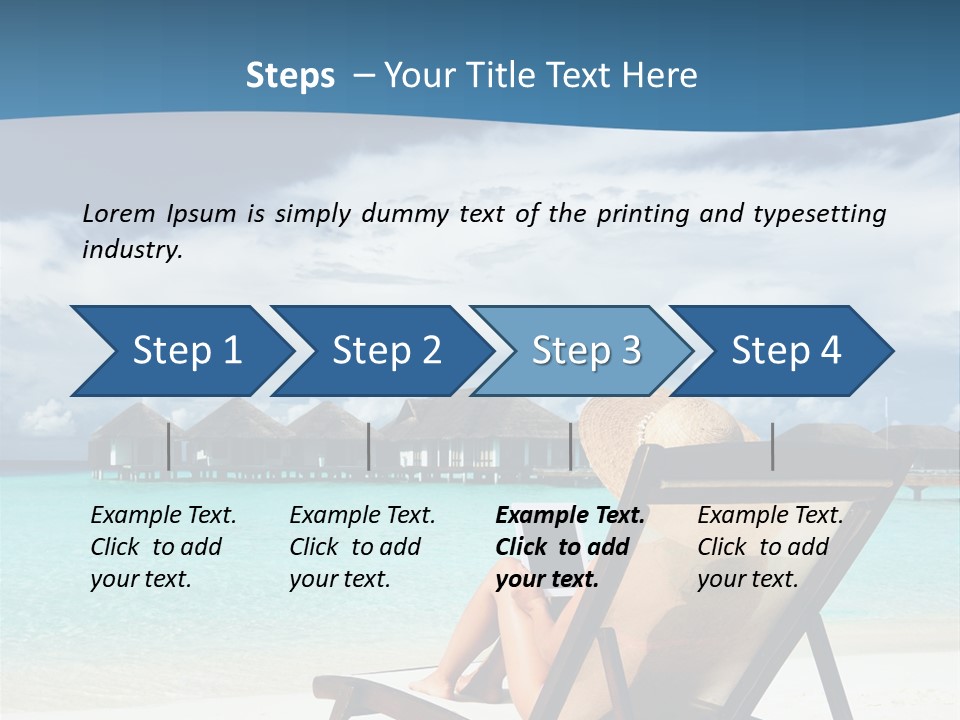 Steps – Your Title Text Here

Lorem Ipsum is simply dummy text of the printing and typesetting industry.

Step 1

Step 2

Step 3

Step 4

Example Text. Click to add your text.

Example Text. Click to add your text.

Example Text. Click to add your text.

Example Text. Click to add your text.